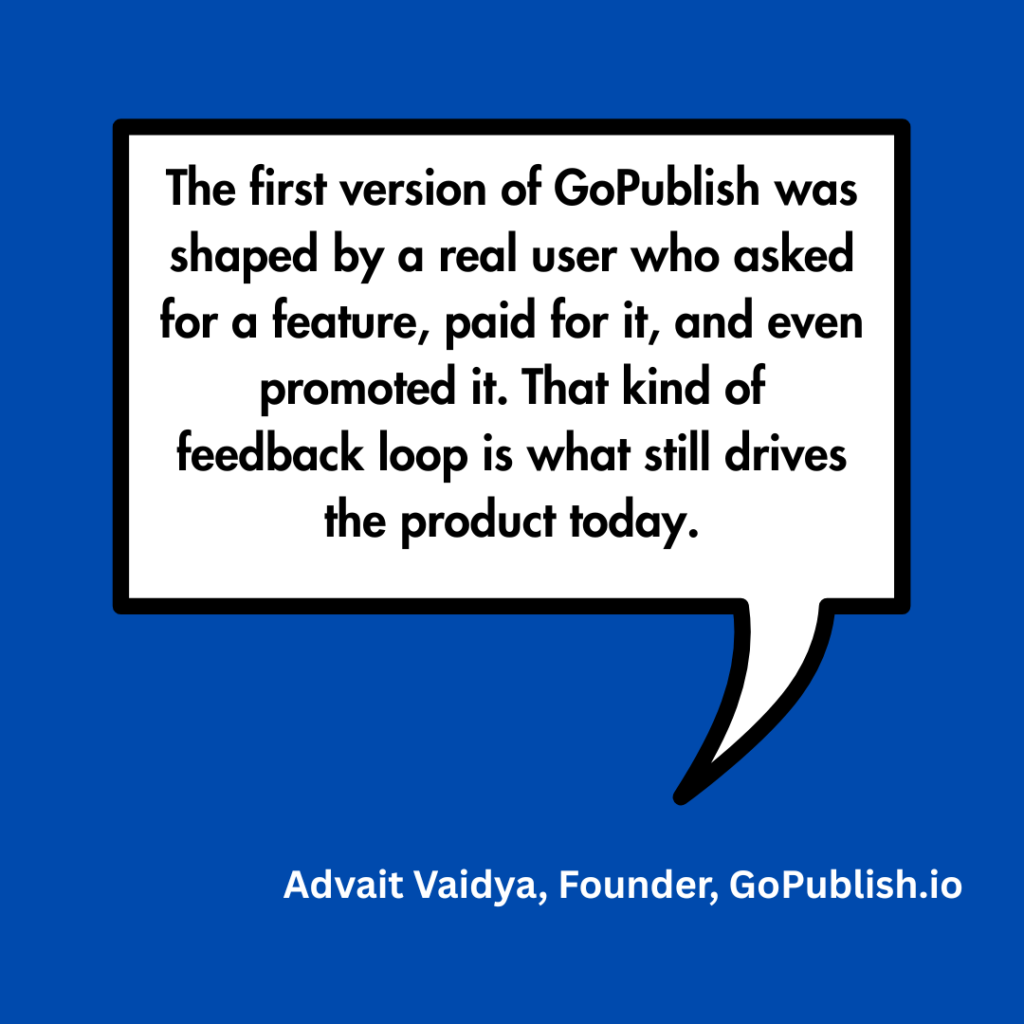 The first version of GoPublish was shaped by a real user who asked for a feature, paid for it, and even promoted it. That kind of feedback loop is what still drives the product today.

Advait Vaidya, Founder, GoPublish.io